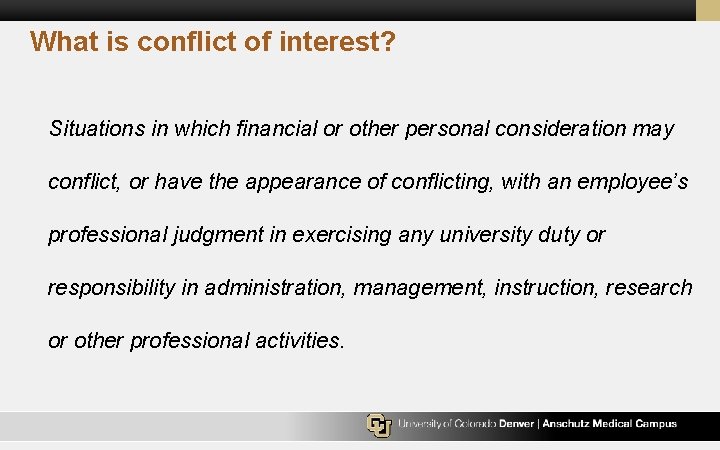 What is conflict of interest?

Situations in which financial or other personal consideration may conflict, or have the appearance of conflicting, with an employee's professional judgment in exercising any university duty or responsibility in administration, management, instruction, research or other professional activities.

University of Colorado Denver | Anschutz Medical Campus